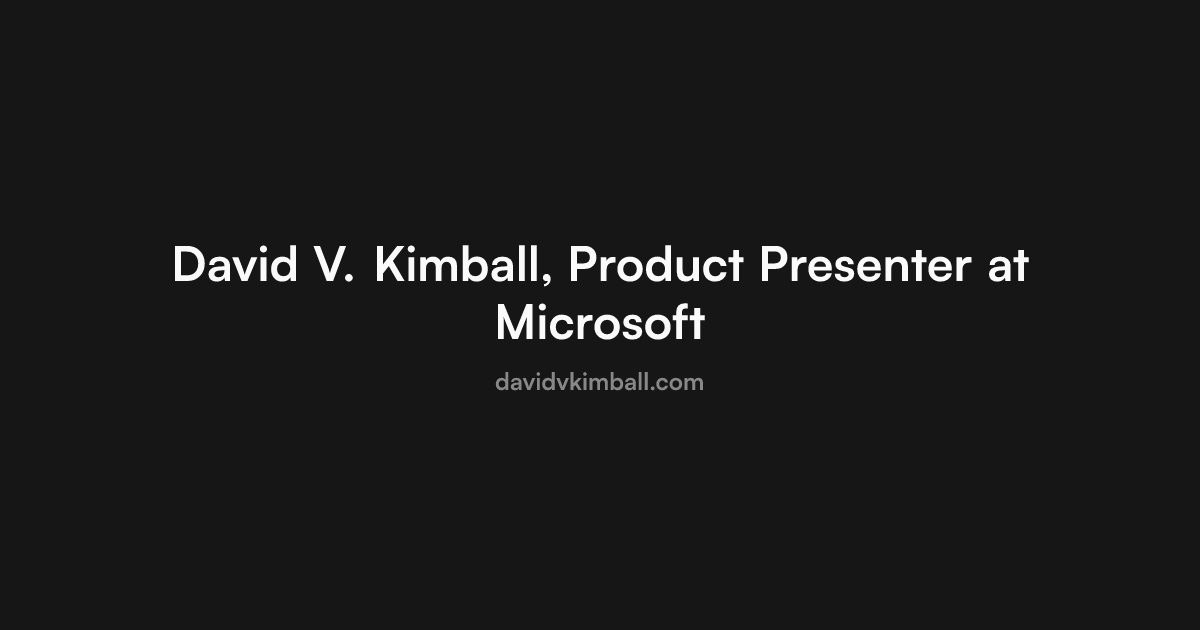 David V. Kimball, Product Presenter at Microsoft

davidvkimball.com